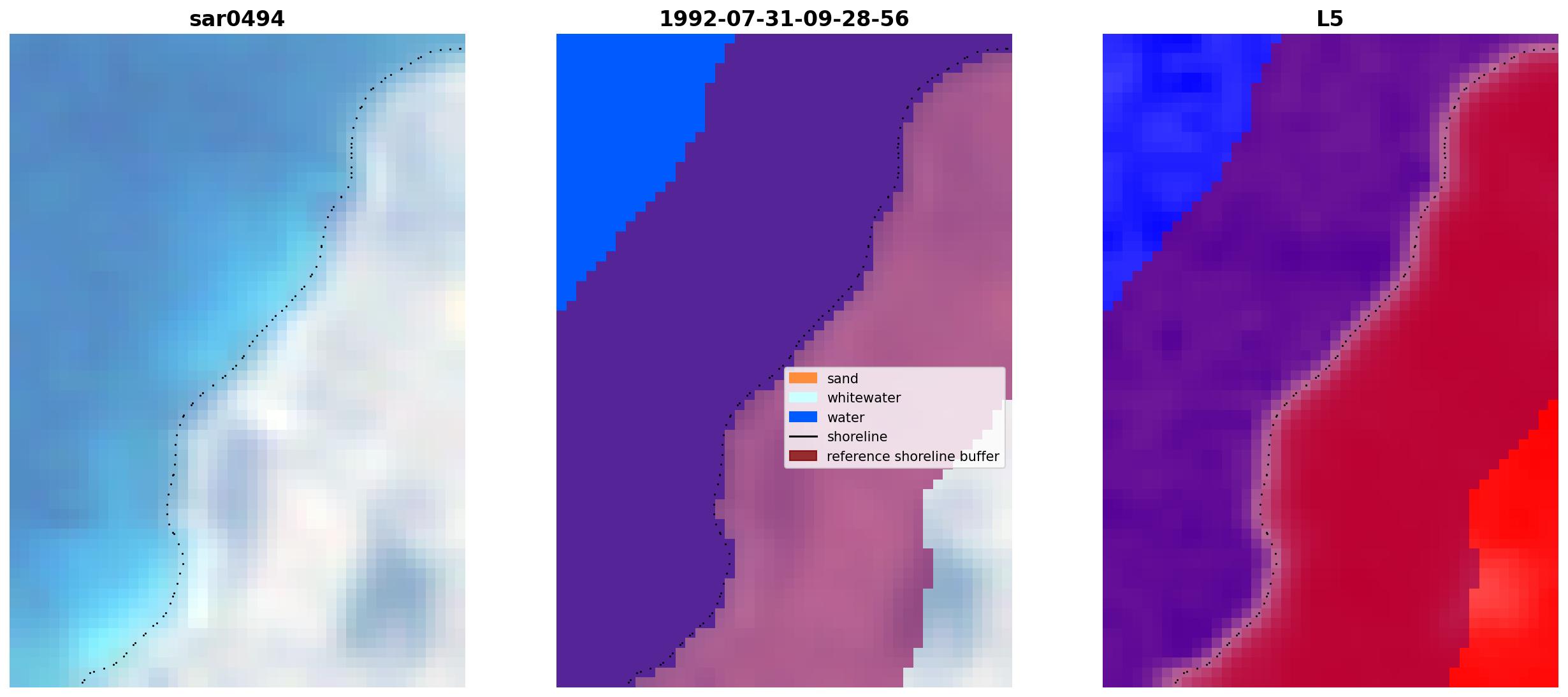 sar0494

1992-07-31-09-28-56

sand
whitewater
water
shoreline
reference shoreline buffer

L5